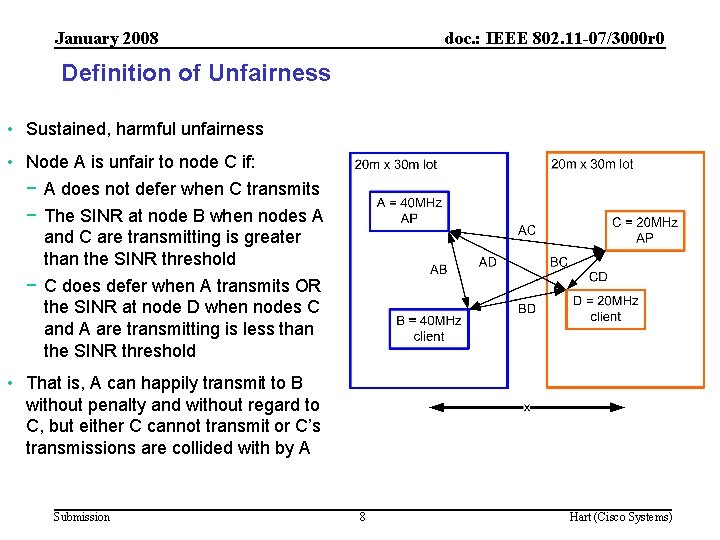 January 2008

doc.: IEEE 802.11-07/3000r0

Definition of Unfairness

• Sustained, harmful unfairness

• Node A is unfair to node C if:

− A does not defer when C transmits

− The SINR at node B when nodes A and C are transmitting is greater than the SINR threshold

− C does defer when A transmits OR the SINR at node D when nodes C and A are transmitting is less than the SINR threshold

• That is, A can happily transmit to B without penalty and without regard to C, but either C cannot transmit or C's transmissions are collided with by A

20m x 30m lot

A = 40MHz AP

B = 40MHz client

20m x 30m lot

C = 20MHz AP

D = 20MHz client

AC

AB

AD

BC

CD

BD

x

Submission

8

Hart (Cisco Systems)